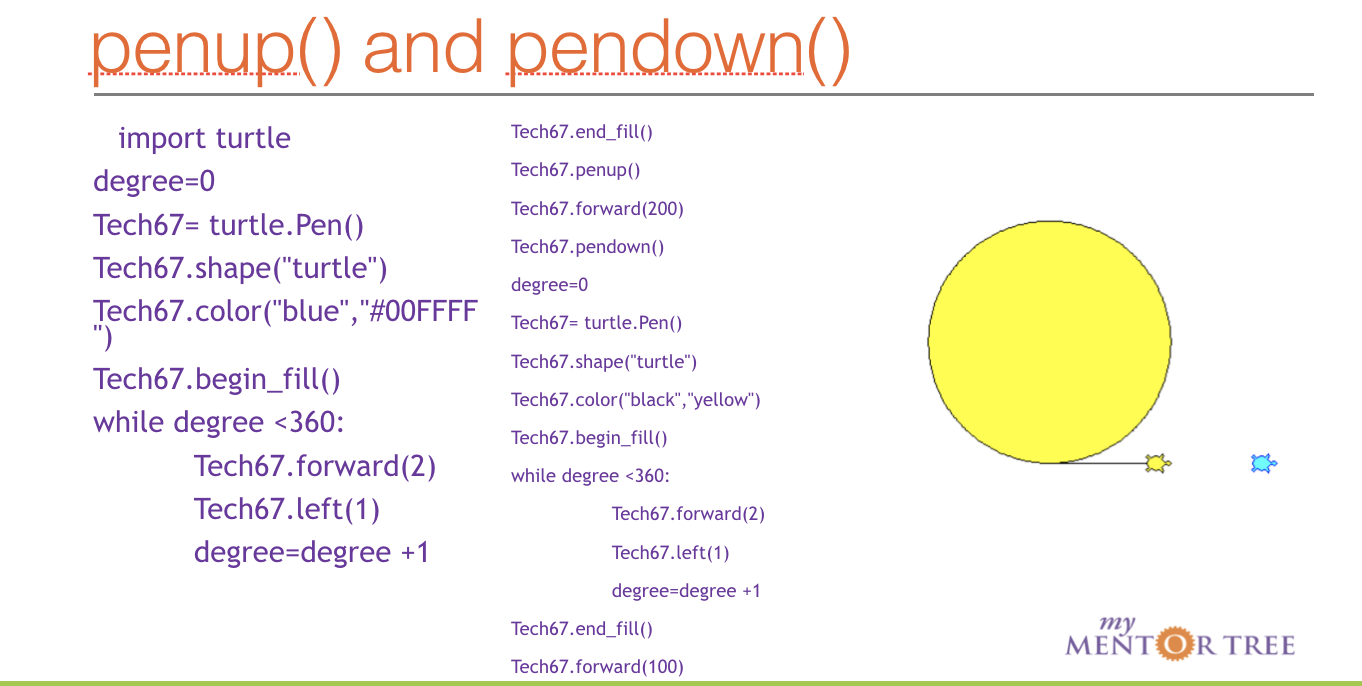 penup() and pendown()

import turtle
degree=0
Tech67= turtle.Pen()
Tech67.shape("turtle")
Tech67.color("blue","#00FFFF")
Tech67.begin_fill()
while degree <360:
Tech67.forward(2)
Tech67.left(1)
degree=degree +1

Tech67.end_fill()
Tech67.penup()
Tech67.forward(200)
Tech67.pendown()
degree=0
Tech67= turtle.Pen()
Tech67.shape("turtle")
Tech67.color("black","yellow")
Tech67.begin_fill()
while degree <360:
Tech67.forward(2)
Tech67.left(1)
degree=degree +1
Tech67.end_fill()
Tech67.forward(100)

my MENTOR TREE